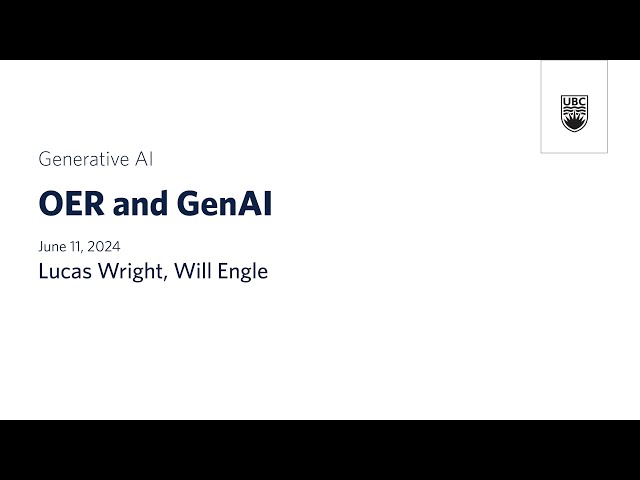 UBC

Generative AI

OER and GenAI

June 11, 2024

Lucas Wright, Will Engle